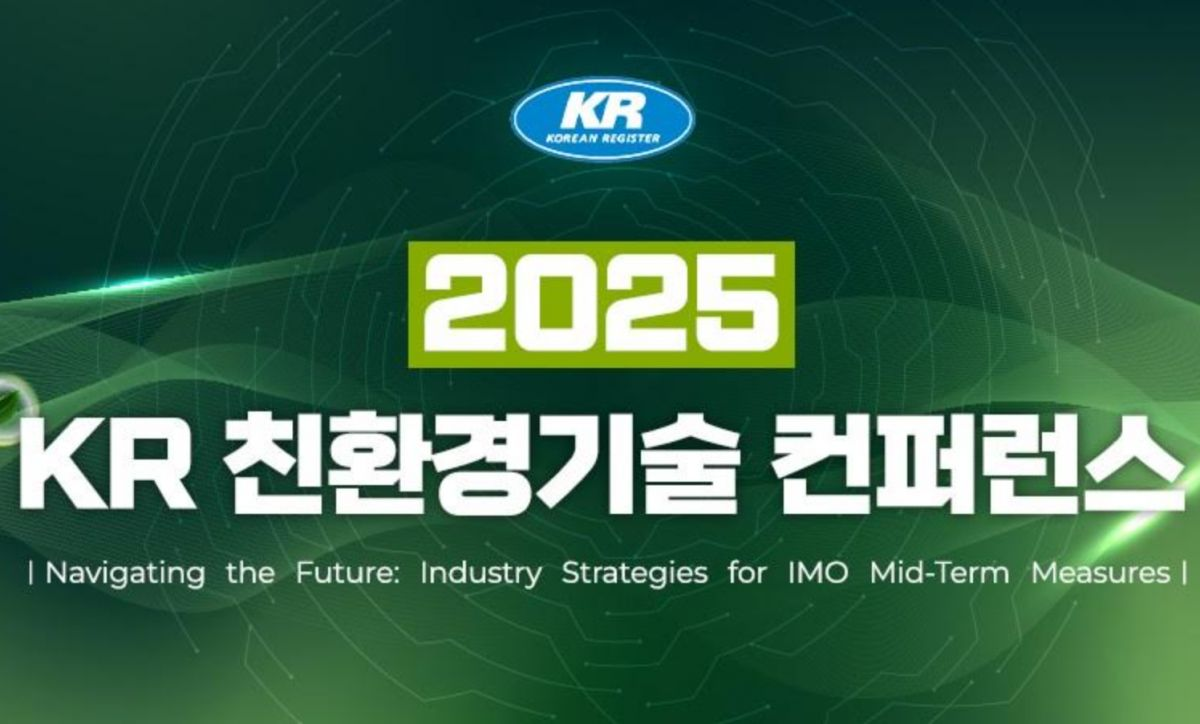 KR
KOREAN REGISTER

2025

KR 친환경기술 컨퍼런스

| Navigating the Future: Industry Strategies for IMO Mid-Term Measures |